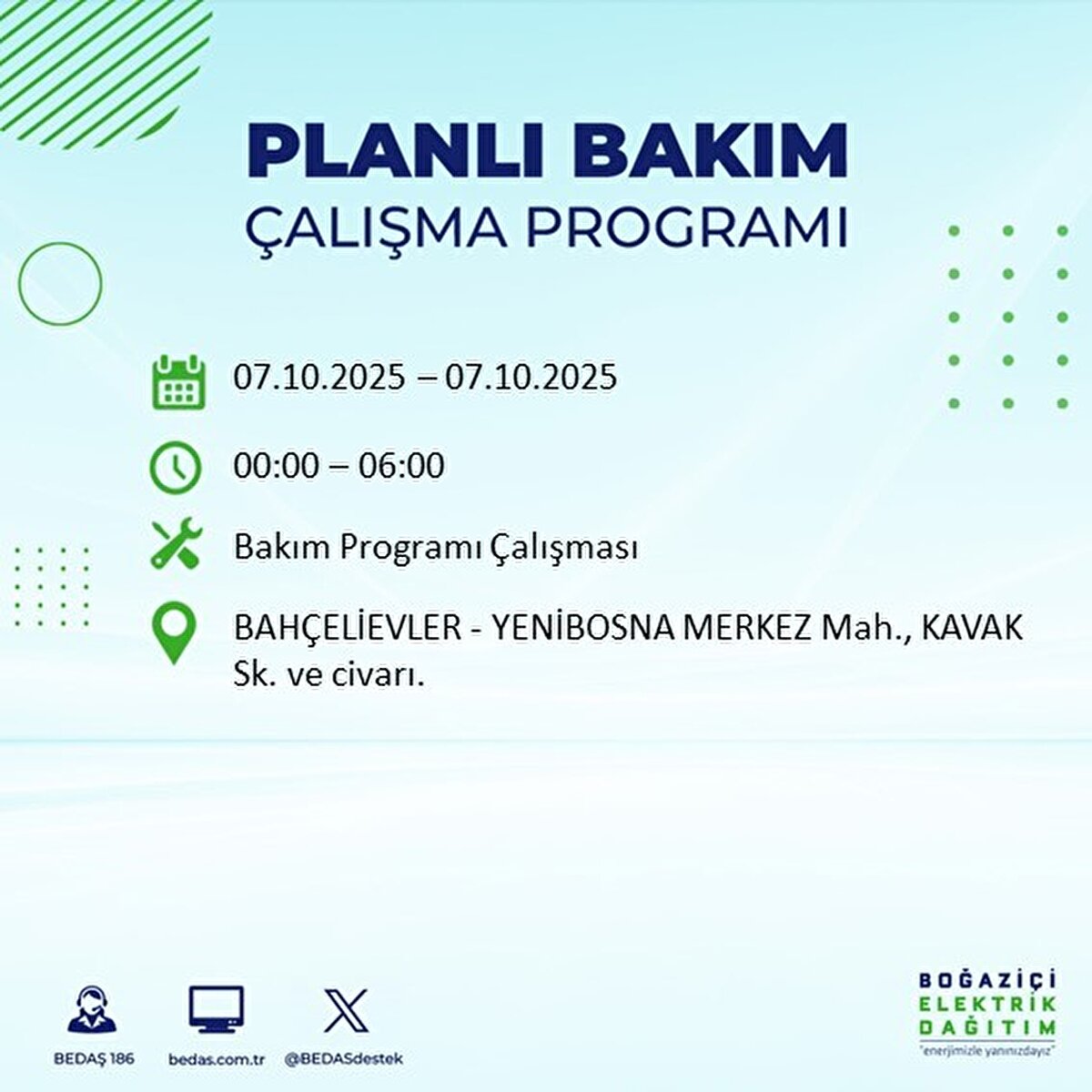 PLANLI BAKIM
ÇALIŞMA PROGRAMI

07.10.2025 – 07.10.2025

00:00 – 06:00

Bakım Programı Çalışması

BAHÇELİEVLER - YENİBOSNA MERKEZ Mah., KAVAK Sk. ve civarı.

BEDAŞ 186
bedas.com.tr
@BEDASdestek

BOĞAZİÇİ
ELEKTRİK
DAĞITIM
"enerjimizle yanınızdayız"